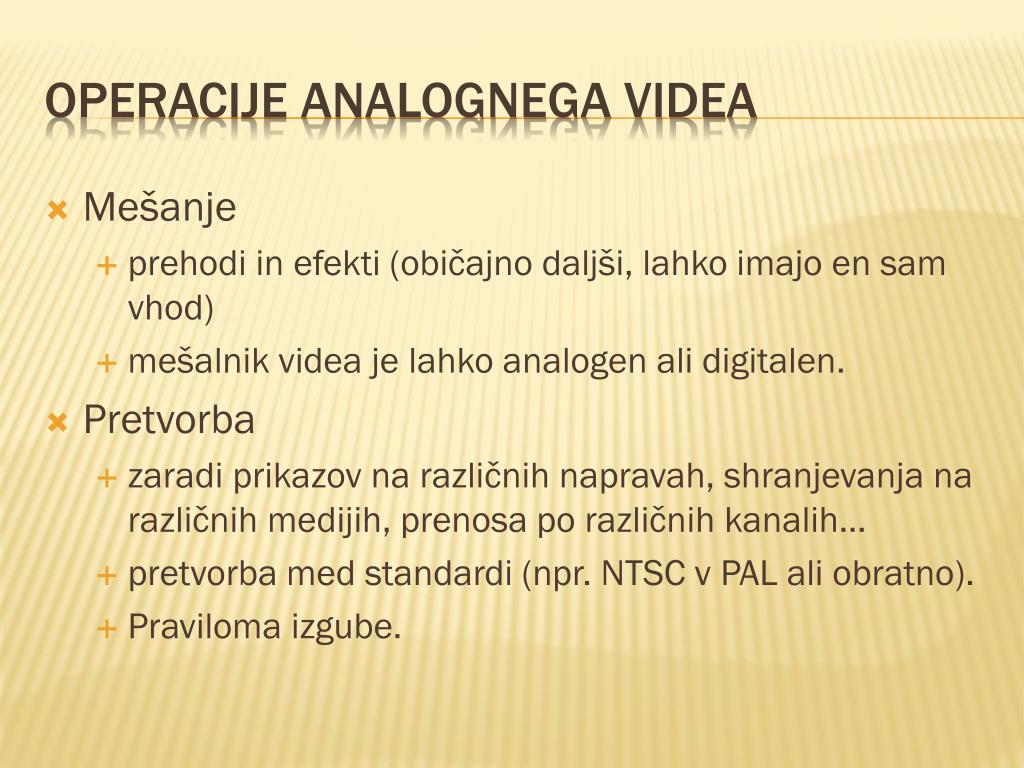 OPERACIJE ANALOGNEGA VIDEA

Mešanje
prehodi in efekti (običajno daljši, lahko imajo en sam vhod)
mešalnik videa je lahko analogen ali digitalen.

Pretvorba
zaradi prikazov na različnih napravah, shranjevanja na različnih medijih, prenosa po različnih kanalih…
pretvorba med standardi (npr. NTSC v PAL ali obratno).
Praviloma izgube.